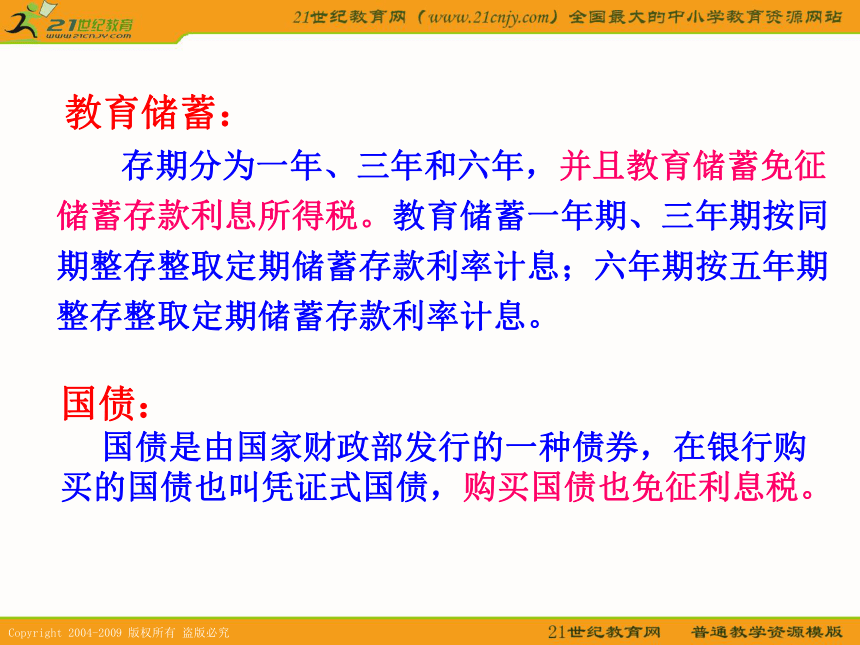 21世纪教育
www.21cnjy.com

21世纪教育网（www.21cnjy.com）全国最大的中小学教育资源网站

教育储蓄：

存期分为一年、三年和六年，并且教育储蓄免征储蓄存款利息所得税。教育储蓄一年期、三年期按同期整存整取定期储蓄存款利率计息；六年期按五年期整存整取定期储蓄存款利率计息。

国债：

国债是由国家财政部发行的一种债券，在银行购买的国债也叫凭证式国债，购买国债也免征利息税。

Copyright 2004-2009 版权所有 盗版必究

21世纪教育网 普通教学资源模版